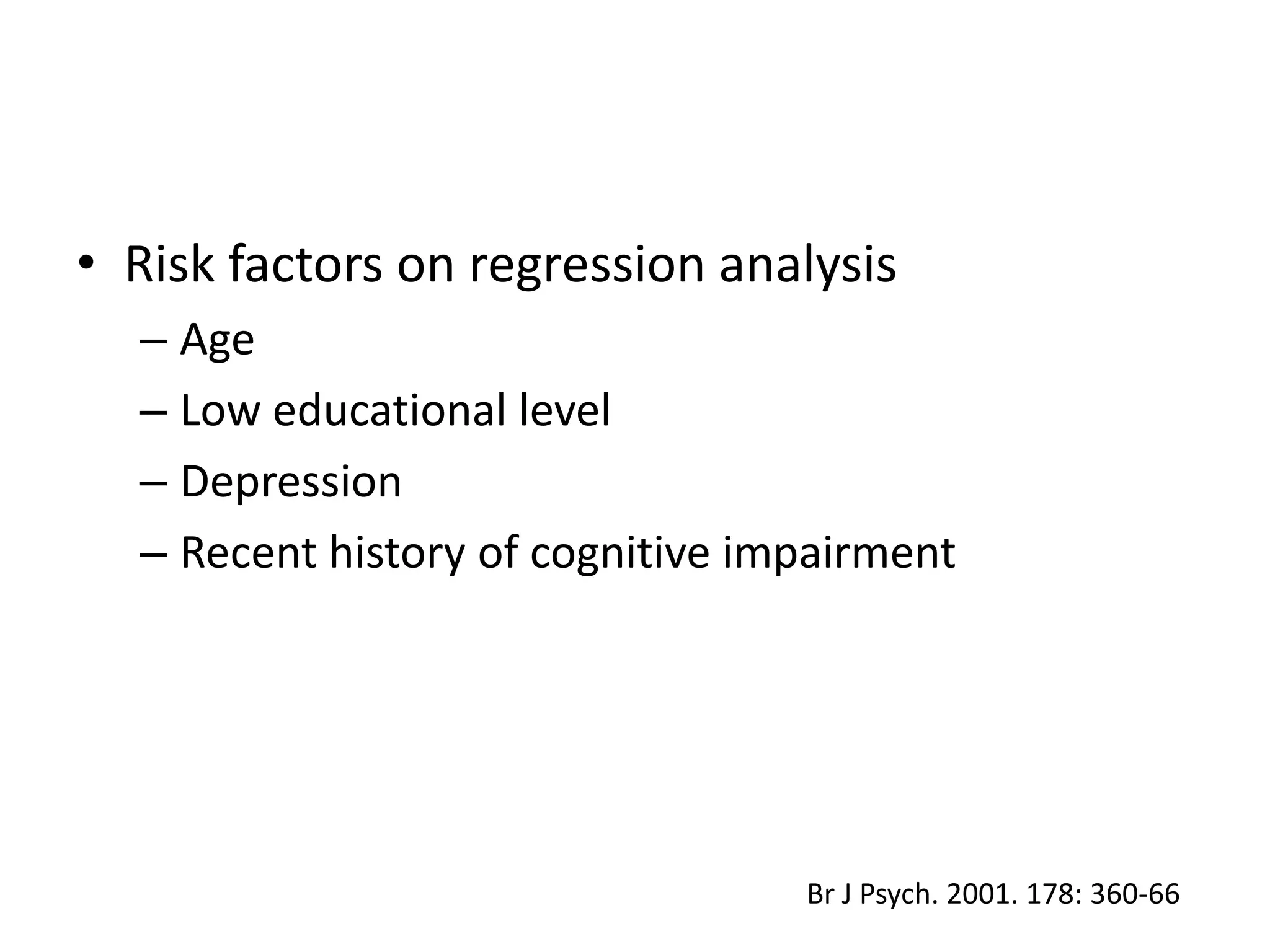 • Risk factors on regression analysis
– Age
– Low educational level
– Depression
– Recent history of cognitive impairment

Br J Psych. 2001. 178: 360-66